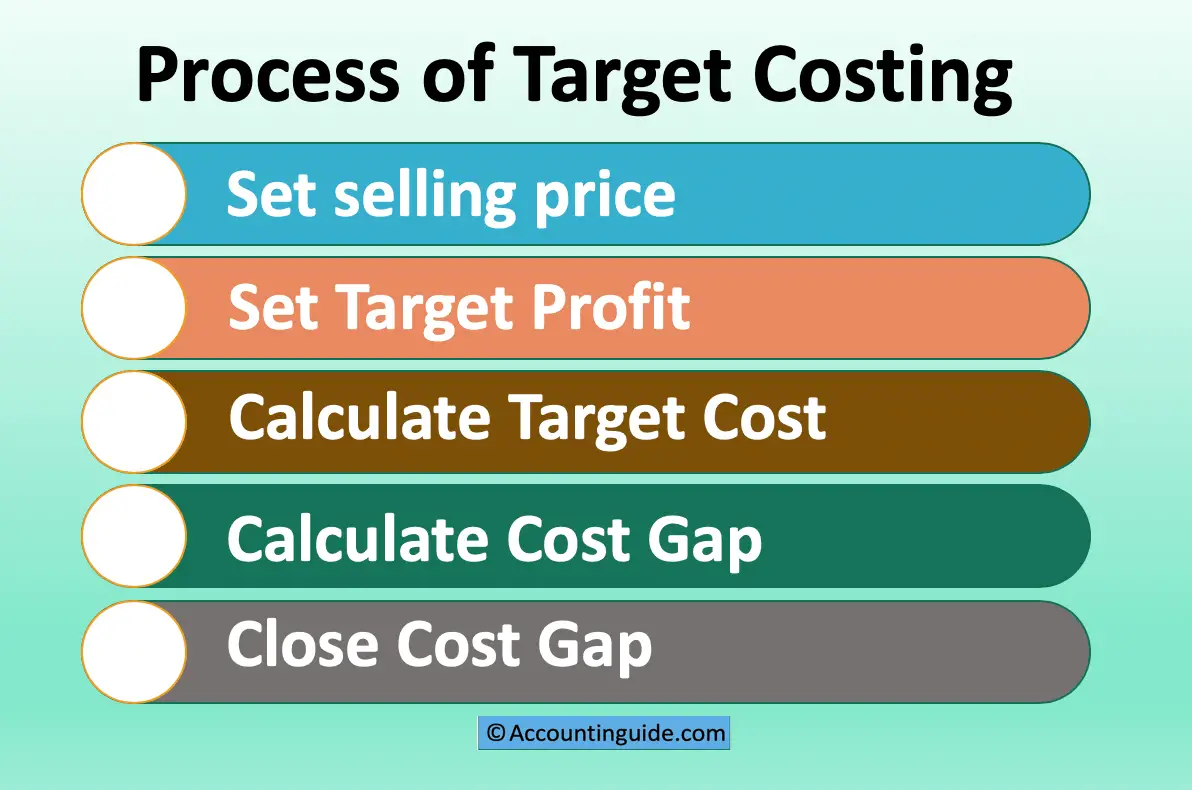 Process of Target Costing

Set selling price

Set Target Profit

Calculate Target Cost

Calculate Cost Gap

Close Cost Gap

© Accountinguide.com